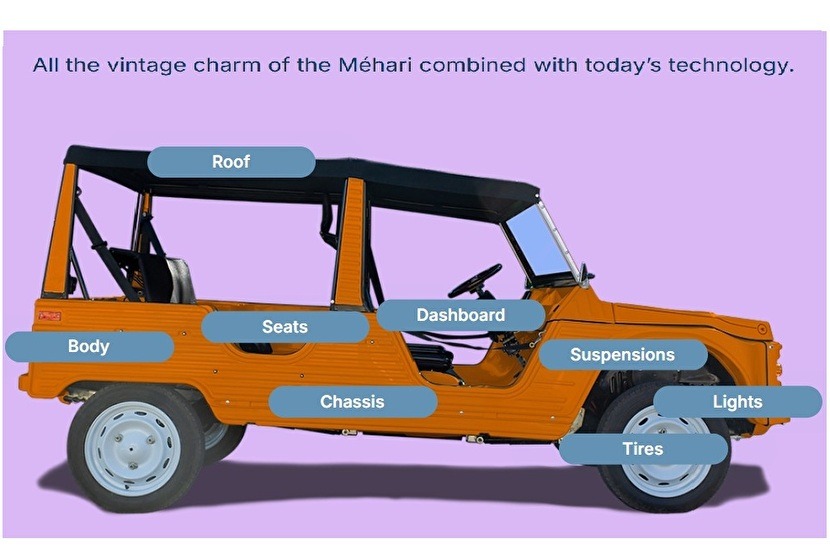 All the vintage charm of the Méhari combined with today's technology.

Roof

Dashboard

Seats

Body

Suspensions

Chassis

Lights

Tires